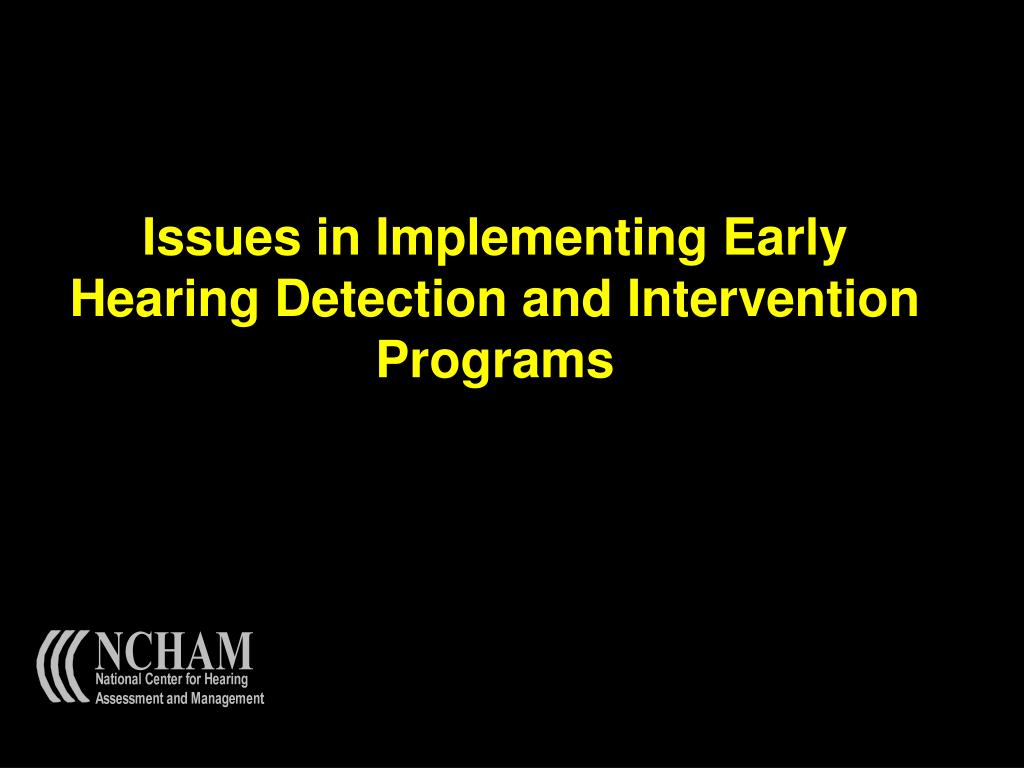 Issues in Implementing Early Hearing Detection and Intervention Programs

NCHAM
National Center for Hearing Assessment and Management